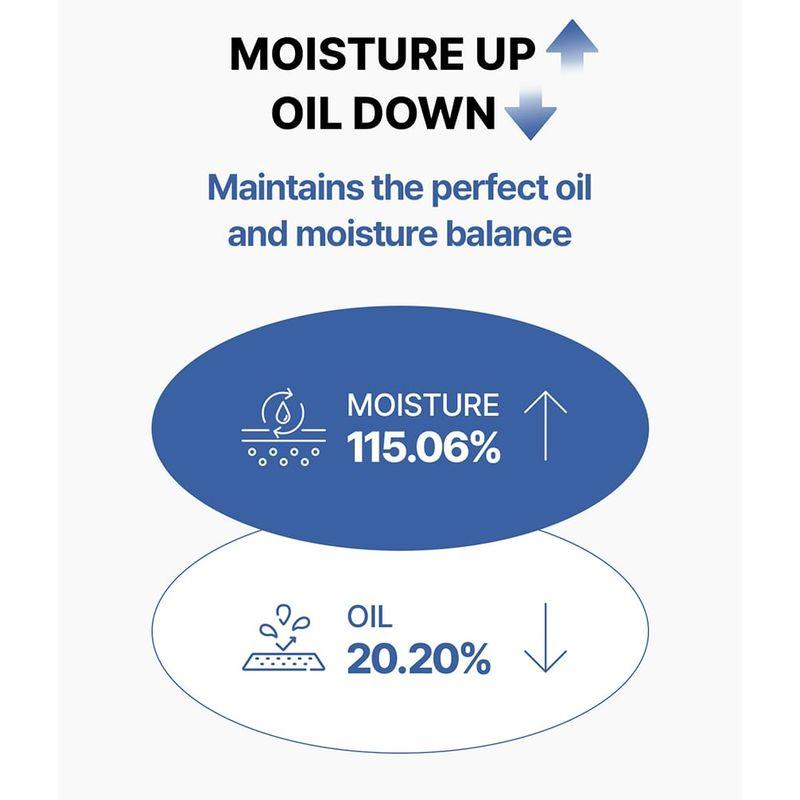 MOISTURE UP
OIL DOWN

Maintains the perfect oil and moisture balance

MOISTURE
115.06%

OIL
20.20%